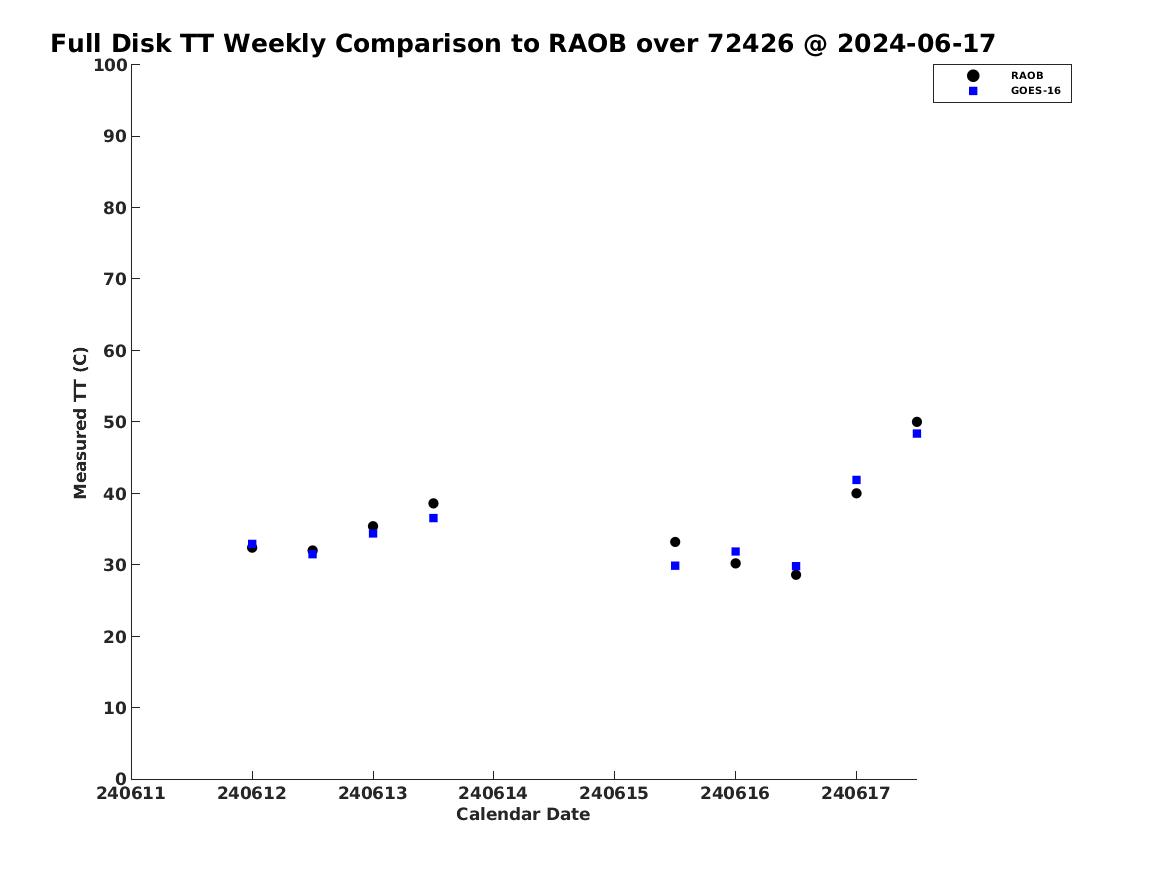 Full Disk TT Weekly Comparison to RAOB over 72426 @ 2024-06-17

RAOB
GOES-16

Measured TT (C)

100
90
80
70
60
50
40
30
20
10
0

240611
240612
240613
240614
240615
240616
240617

Calendar Date